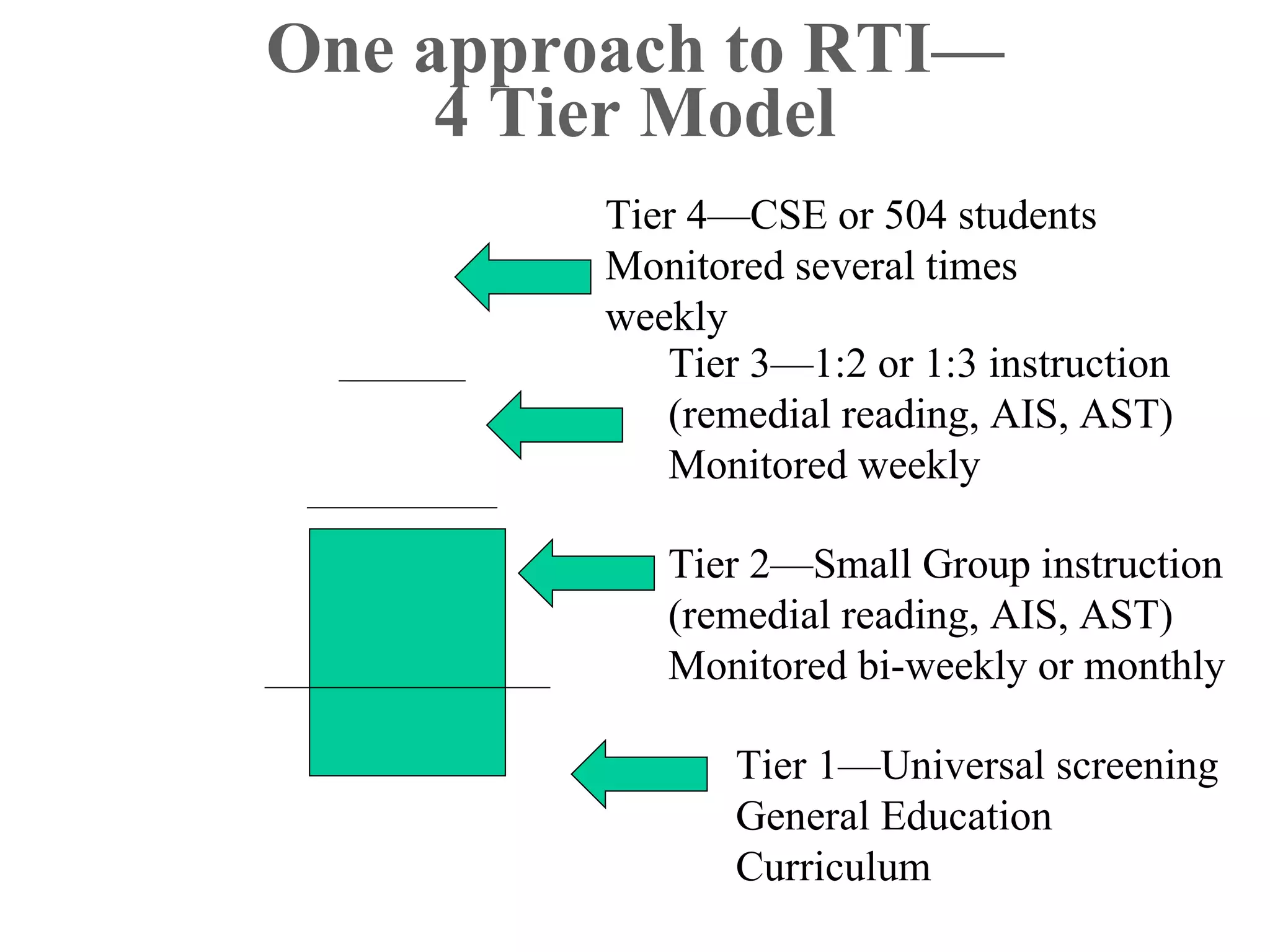 One approach to RTI—
4 Tier Model

Tier 4—CSE or 504 students
Monitored several times weekly

Tier 3—1:2 or 1:3 instruction
(remedial reading, AIS, AST)
Monitored weekly

Tier 2—Small Group instruction
(remedial reading, AIS, AST)
Monitored bi-weekly or monthly

Tier 1—Universal screening
General Education Curriculum